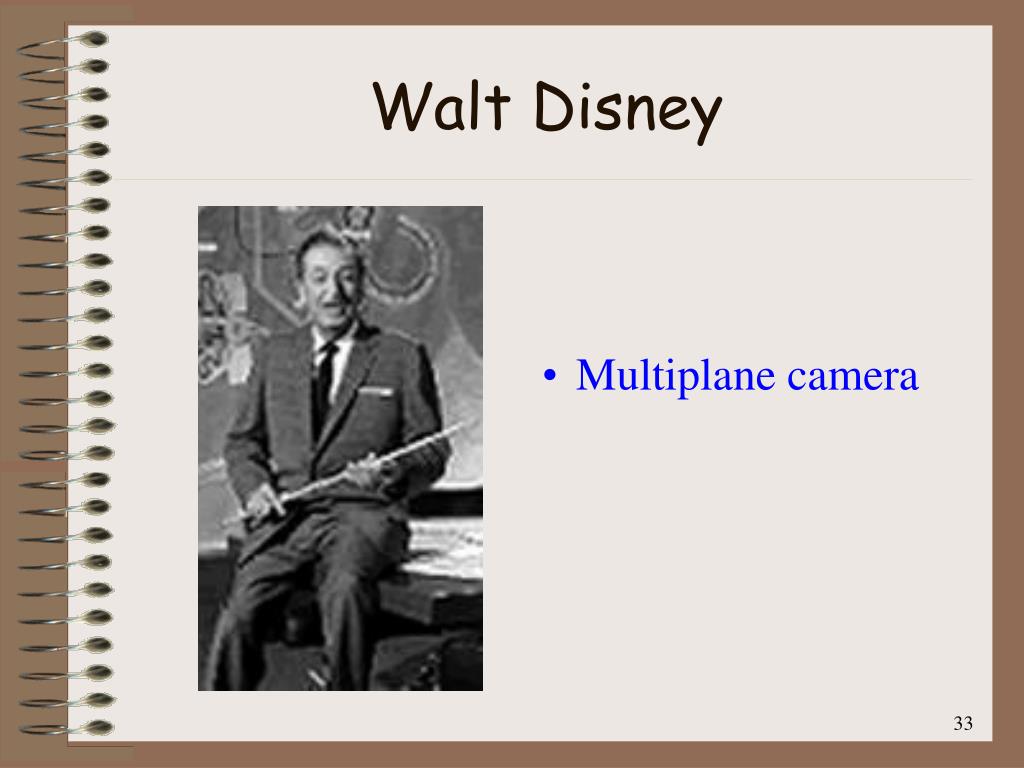 Walt Disney

• Multiplane camera

33